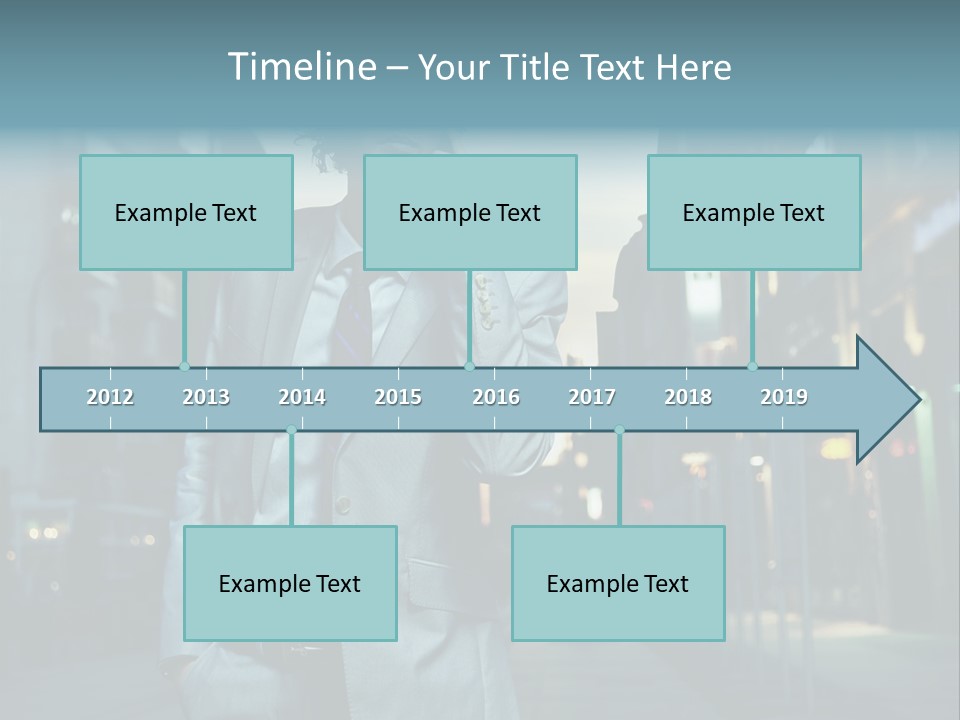 Timeline – Your Title Text Here

Example Text

Example Text

Example Text

2012 2013 2014 2015 2016 2017 2018 2019

Example Text

Example Text